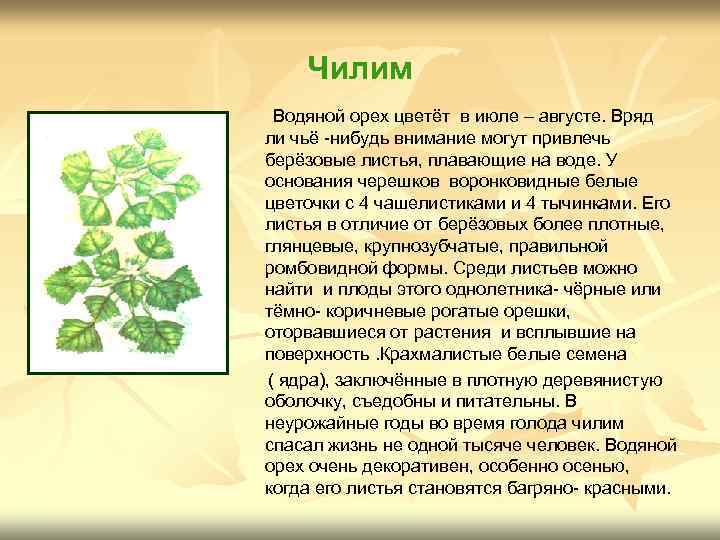 Чилим

Водяной орех цветёт в июле – августе. Вряд ли чьё -нибудь внимание могут привлечь берёзовые листья, плавающие на воде. У основания черешков воронковидные белые цветочки с 4 чашелистиками и 4 тычинками. Его листья в отличие от берёзовых более плотные, глянцевые, крупнозубчатые, правильной ромбовидной формы. Среди листьев можно найти и плоды этого однолетника- чёрные или тёмно- коричневые рогатые орешки, оторвавшиеся от растения и всплывшие на поверхность .Крахмалистые белые семена

( ядра), заключённые в плотную деревянистую оболочку, съедобны и питательны. В неурожайные годы во время голода чилим спасал жизнь не одной тысяче человек. Водяной орех очень декоративен, особенно осенью, когда его листья становятся багряно- красными.